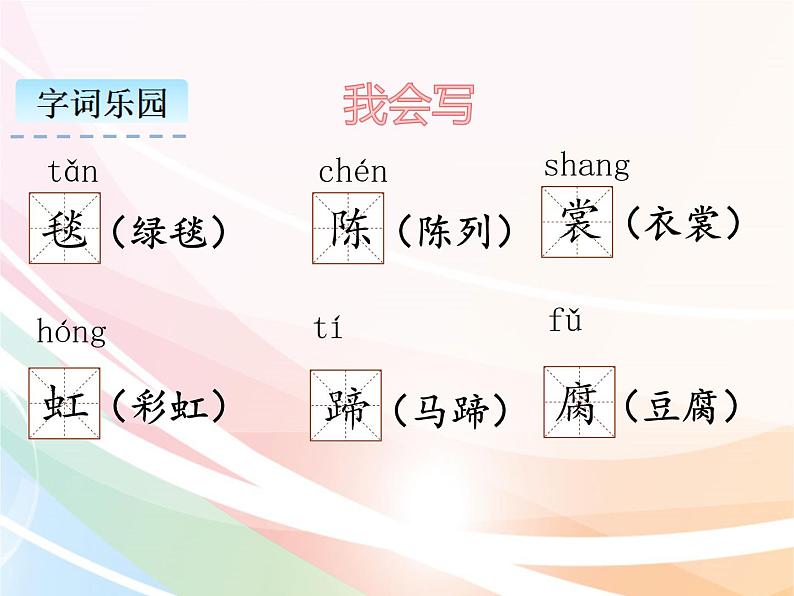 字词乐园

我会写

tǎn
毯（绿毯）

chén
陈（陈列）

shang
裳（衣裳）

hóng
虹（彩虹）

tí
蹄（马蹄）

fǔ
腐（豆腐）